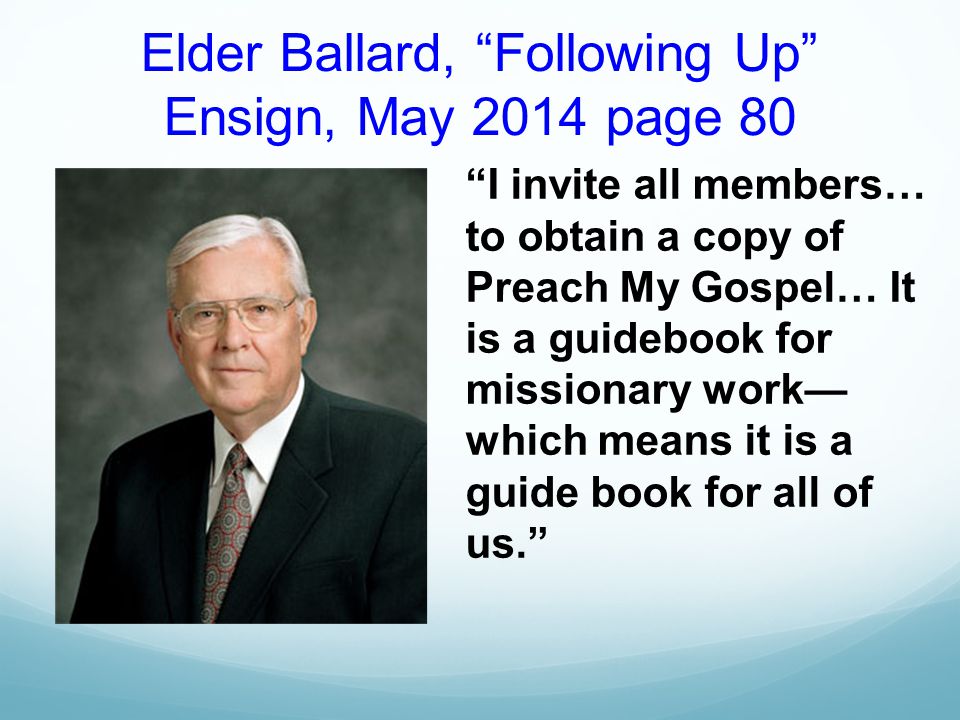 Elder Ballard, “Following Up” Ensign, May 2014 page 80

“I invite all members… to obtain a copy of Preach My Gospel… It is a guidebook for missionary work—which means it is a guide book for all of us.”